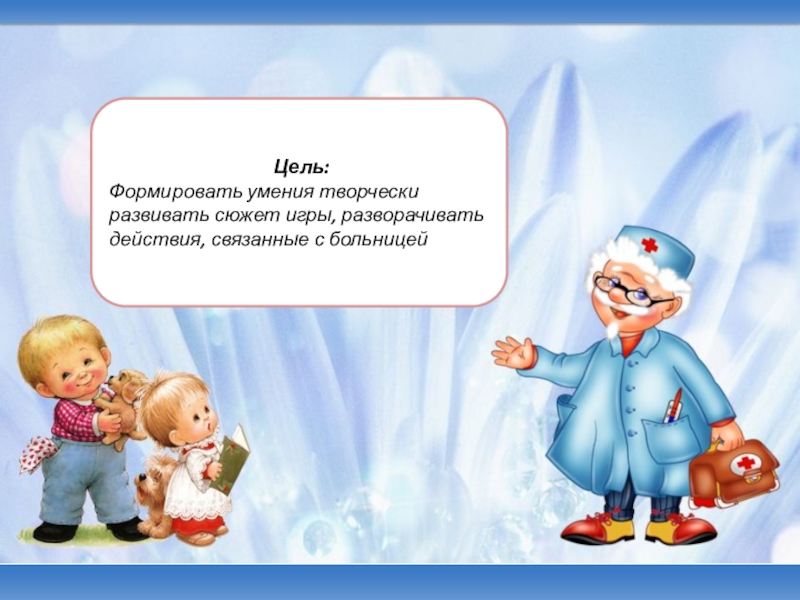 Цель:
Формировать умения творчески развивать сюжет игры, разворачивать действия, связанные с больницей